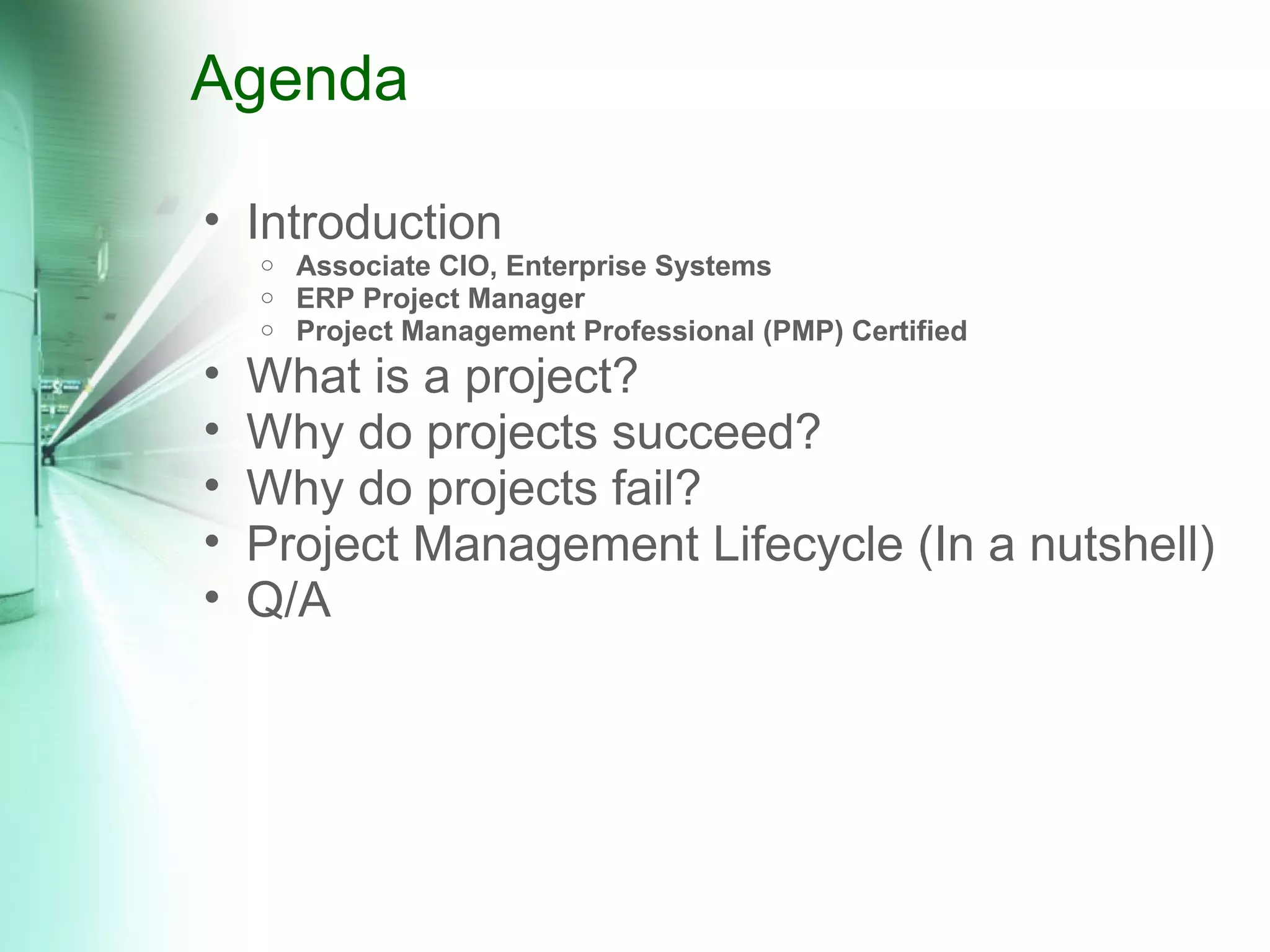 Agenda

• Introduction
  ○ Associate CIO, Enterprise Systems
  ○ ERP Project Manager
  ○ Project Management Professional (PMP) Certified
• What is a project?
• Why do projects succeed?
• Why do projects fail?
• Project Management Lifecycle (In a nutshell)
• Q/A